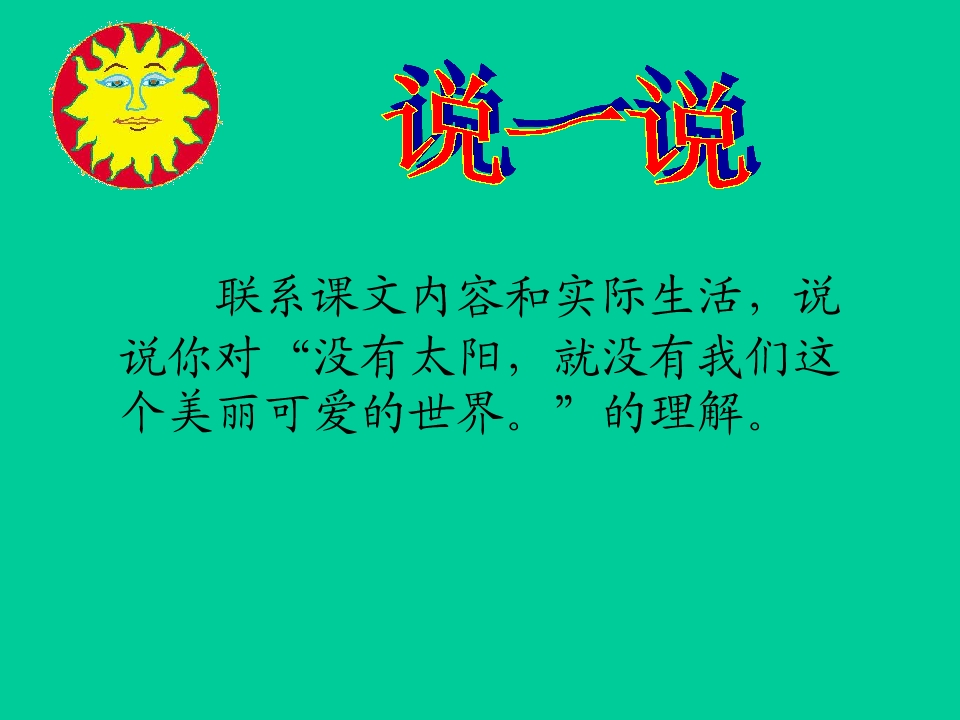 说一说

联系课文内容和实际生活，说说你对“没有太阳，就没有我们这个美丽可爱的世界。”的理解。